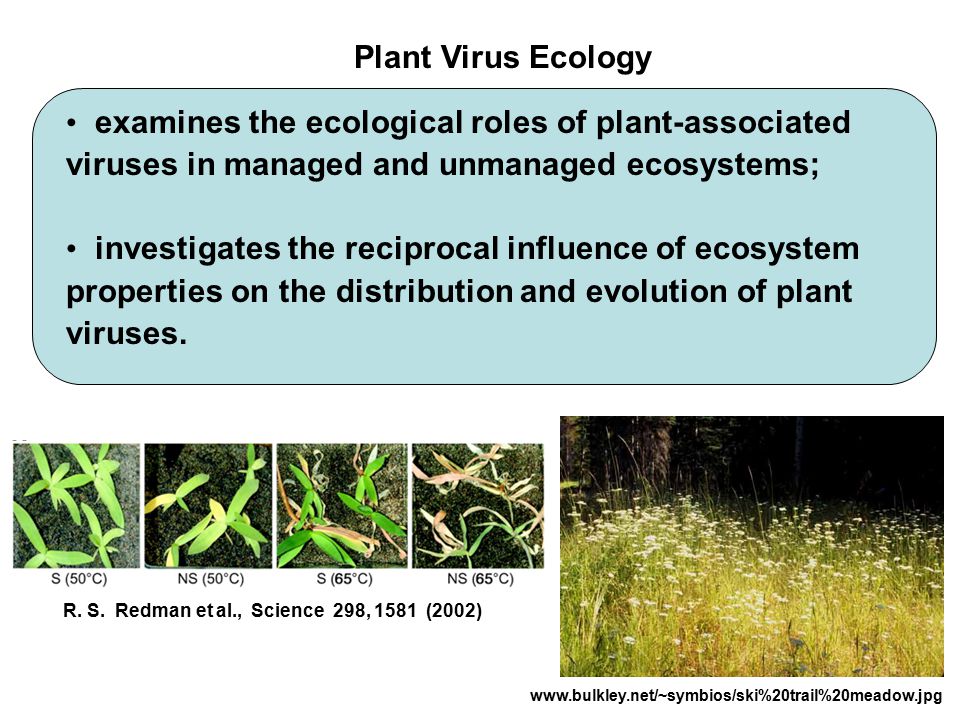 Plant Virus Ecology

• examines the ecological roles of plant-associated viruses in managed and unmanaged ecosystems;

• investigates the reciprocal influence of ecosystem properties on the distribution and evolution of plant viruses.

S (50°C) NS (50°C) S (65°C) NS (65°C)

R. S. Redman et al., Science 298, 1581 (2002)

www.bulkley.net/~symbios/ski%20trail%20meadow.jpg